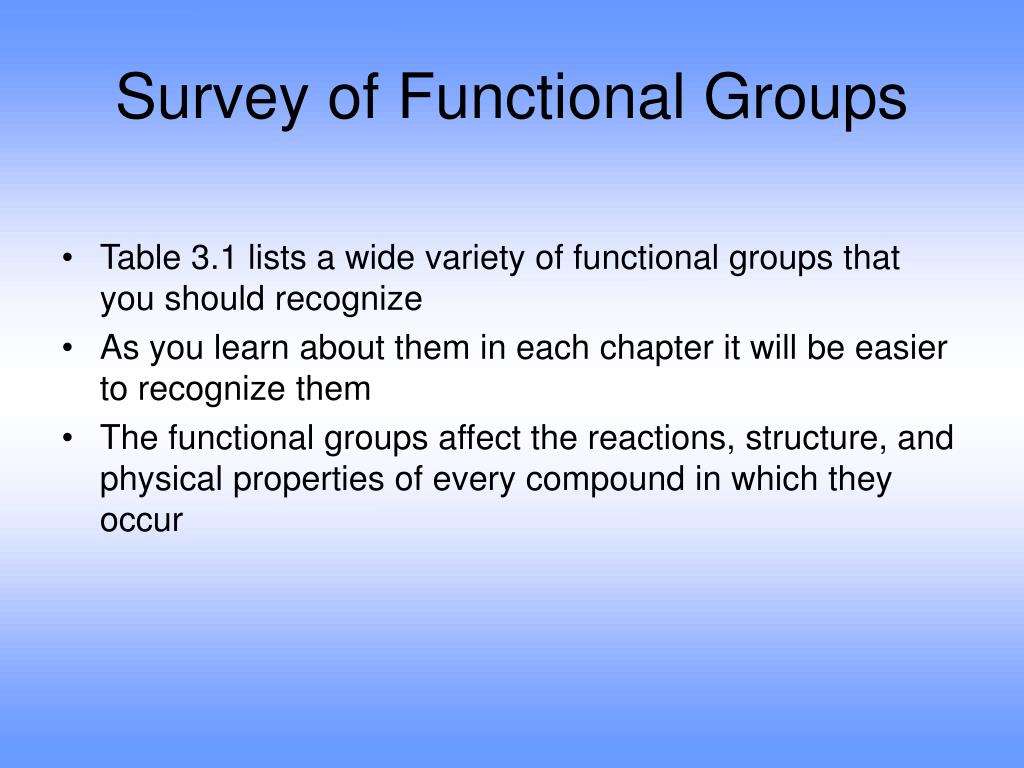 Survey of Functional Groups

• Table 3.1 lists a wide variety of functional groups that you should recognize
• As you learn about them in each chapter it will be easier to recognize them
• The functional groups affect the reactions, structure, and physical properties of every compound in which they occur